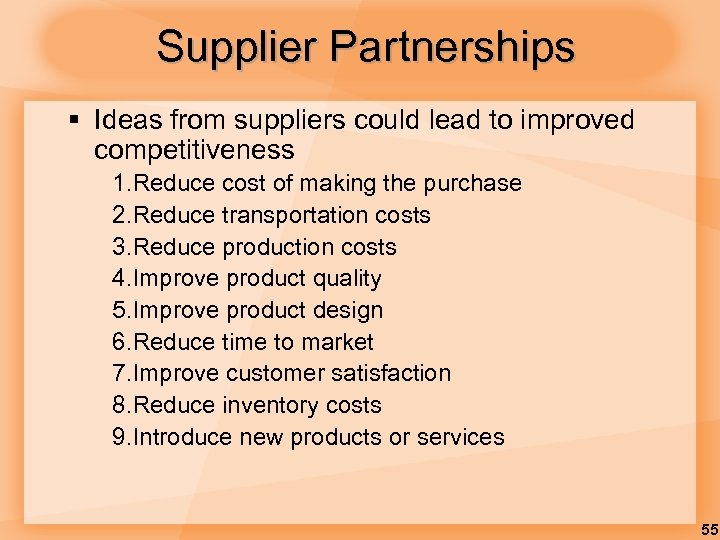 Supplier Partnerships

▪ Ideas from suppliers could lead to improved competitiveness

1.Reduce cost of making the purchase
2.Reduce transportation costs
3.Reduce production costs
4.Improve product quality
5.Improve product design
6.Reduce time to market
7.Improve customer satisfaction
8.Reduce inventory costs
9.Introduce new products or services

55